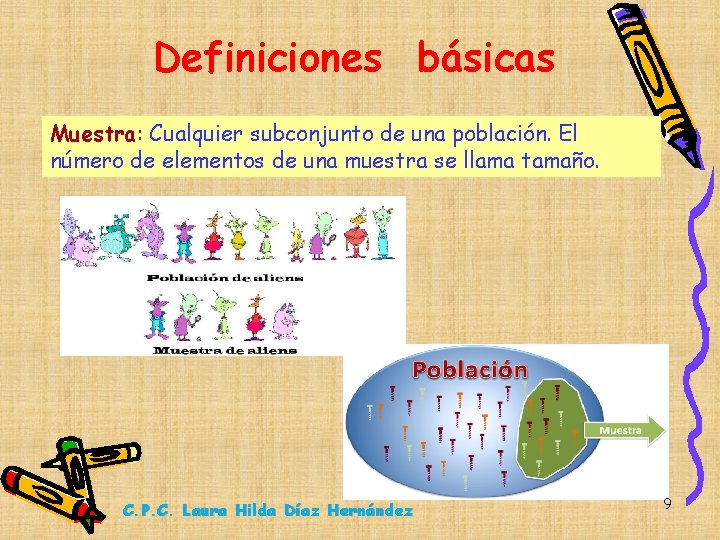 Definiciones básicas

Muestra: Cualquier subconjunto de una población. El número de elementos de una muestra se llama tamaño.

Población de aliens

Muestra de aliens

Población

Muestra

C.P.C. Laura Hilda Díaz Hernández

9